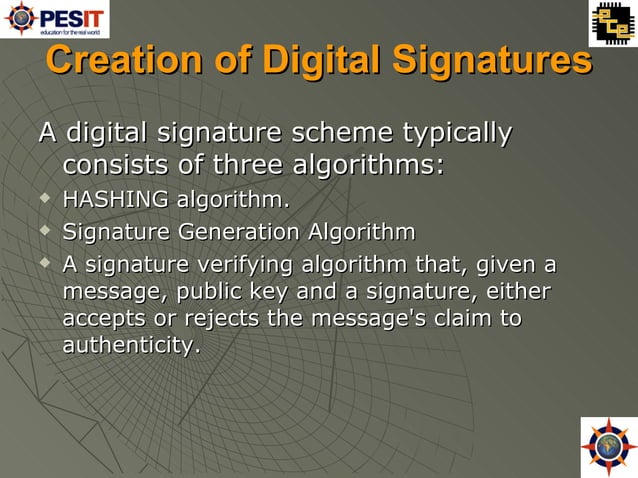 PESIT
education for the real world

Creation of Digital Signatures

A digital signature scheme typically consists of three algorithms:

HASHING algorithm.

Signature Generation Algorithm

A signature verifying algorithm that, given a message, public key and a signature, either accepts or rejects the message's claim to authenticity.